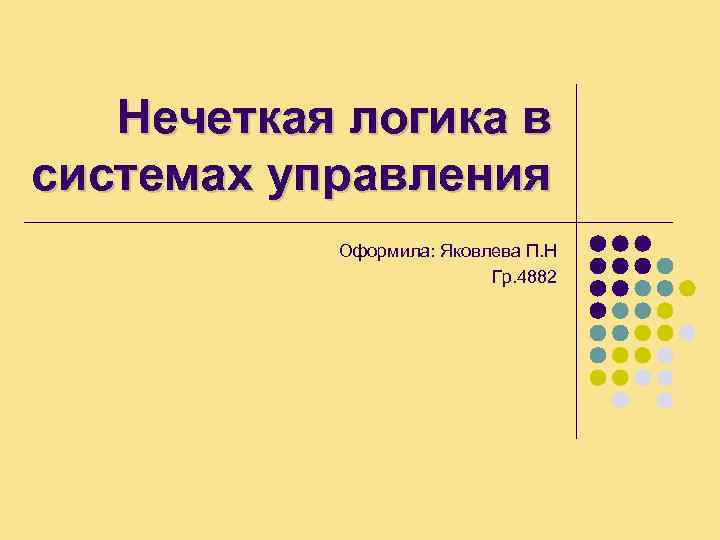 Нечеткая логика в системах управления

Оформила: Яковлева П.Н
Гр.4882